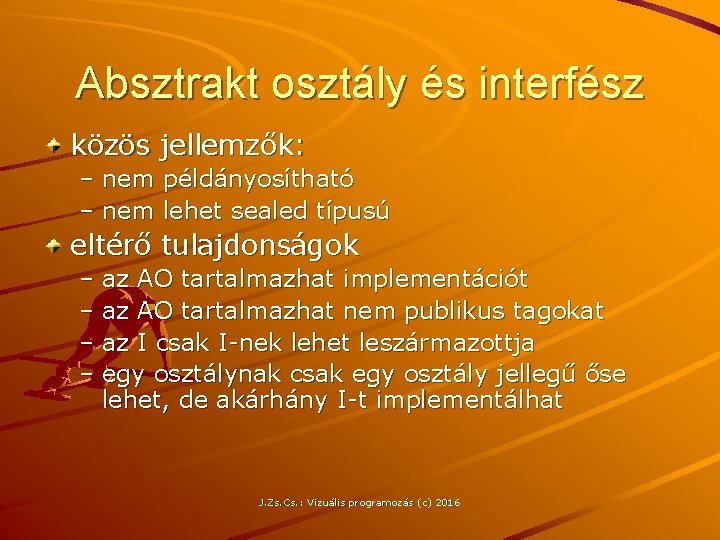 Absztrakt osztály és interfész

közös jellemzők:
– nem példányosítható
– nem lehet sealed típusú

eltérő tulajdonságok
– az AO tartalmazhat implementációt
– az AO tartalmazhat nem publikus tagokat
– az I csak I-nek lehet leszármazottja
– egy osztálynak csak egy osztály jellegű őse lehet, de akárhány I-t implementálhat

J.Zs.Cs.: Vizuális programozás (c) 2016